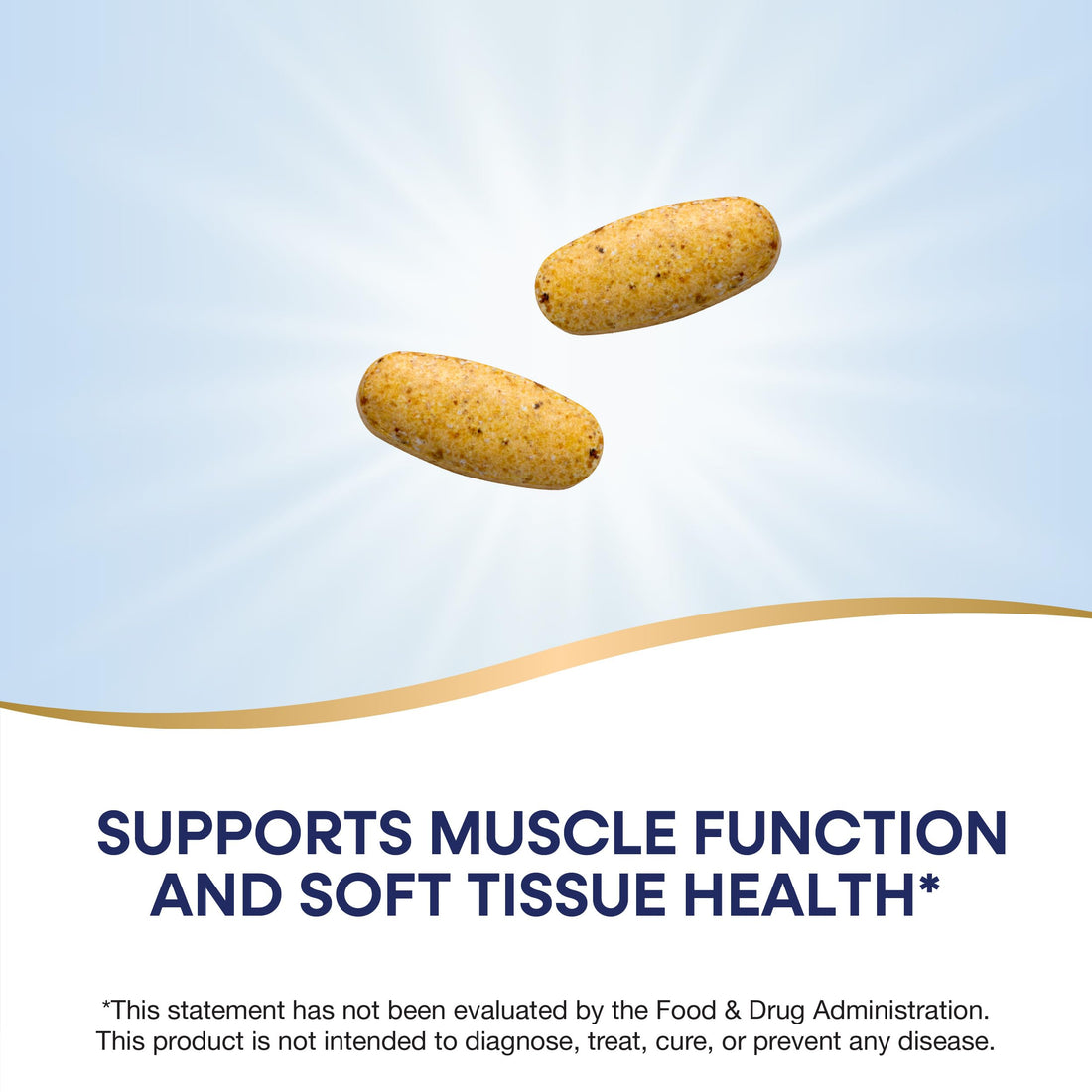 SUPPORTS MUSCLE FUNCTION AND SOFT TISSUE HEALTH*

*This statement has not been evaluated by the Food & Drug Administration. This product is not intended to diagnose, treat, cure, or prevent any disease.